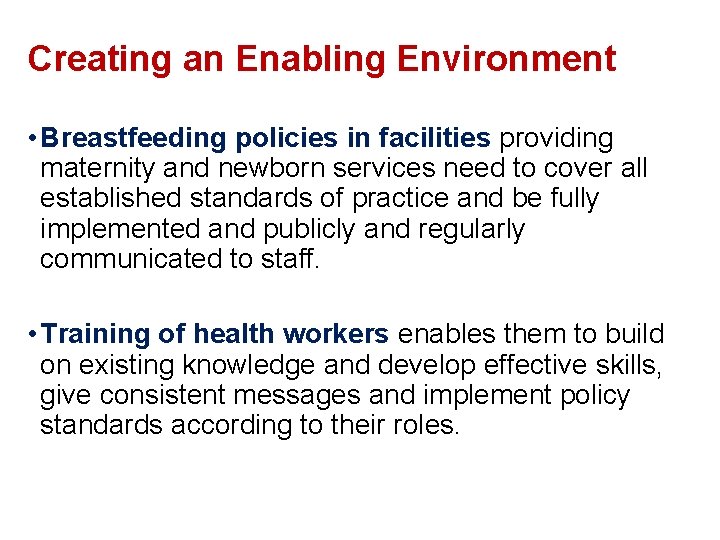 Creating an Enabling Environment

• Breastfeeding policies in facilities providing maternity and newborn services need to cover all established standards of practice and be fully implemented and publicly and regularly communicated to staff.

• Training of health workers enables them to build on existing knowledge and develop effective skills, give consistent messages and implement policy standards according to their roles.